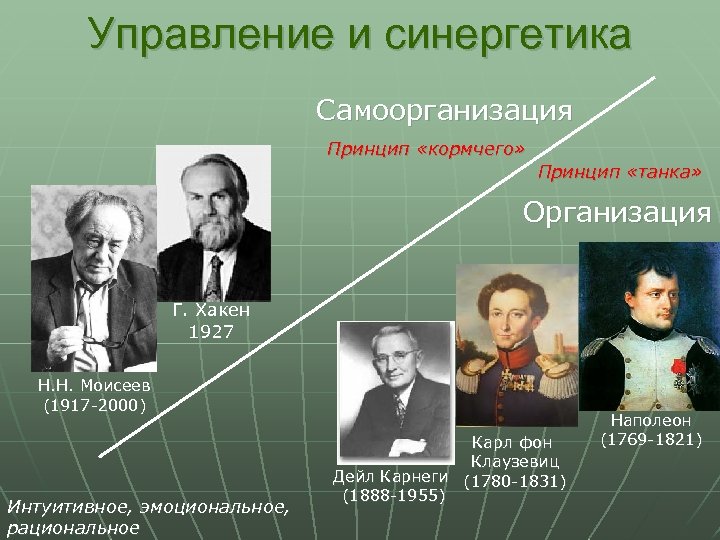 Управление и синергетика

Самоорганизация

Принцип «кормчего»

Принцип «танка»

Организация

Г. Хакен
1927

Н.Н. Моисеев
(1917-2000)

Дейл Карнеги
(1888-1955)

Карл фон Клаузевиц
(1780-1831)

Наполеон
(1769-1821)

Интуитивное, эмоциональное, рациональное